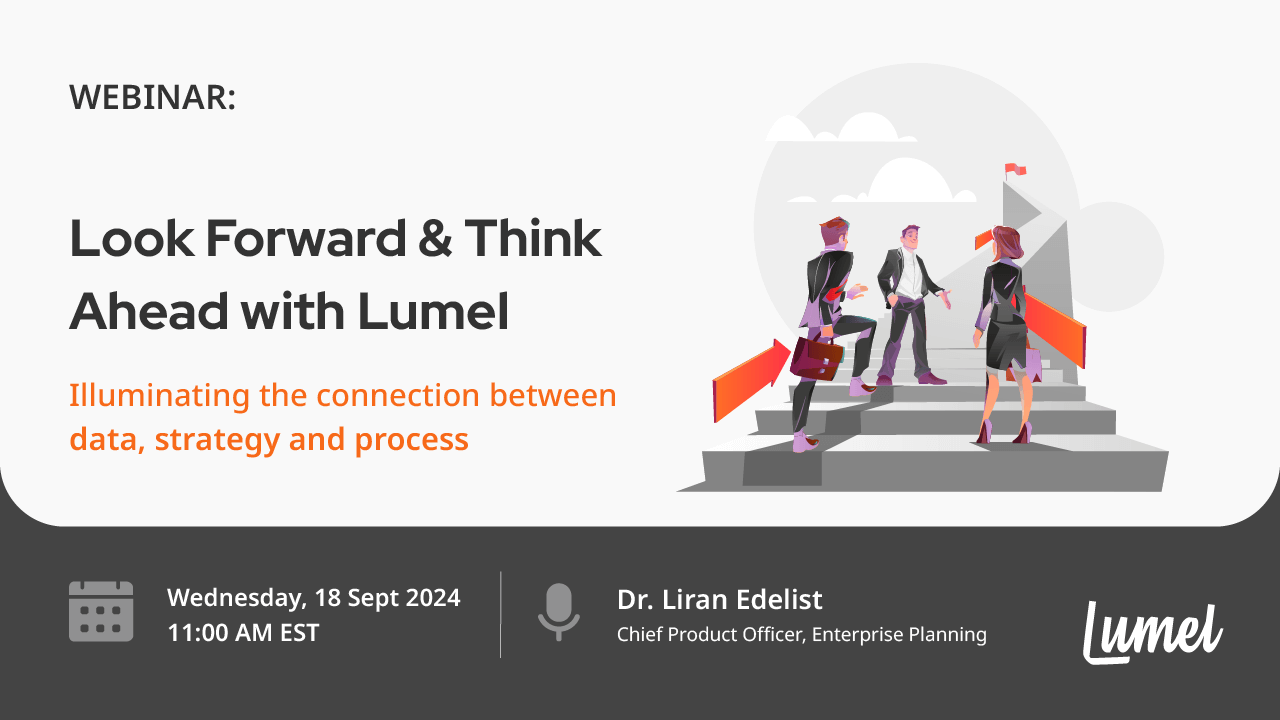 WEBINAR:

Look Forward & Think Ahead with Lumel

Illuminating the connection between data, strategy and process

Wednesday, 18 Sept 2024
11:00 AM EST

Dr. Liran Edelist
Chief Product Officer, Enterprise Planning

Lumel